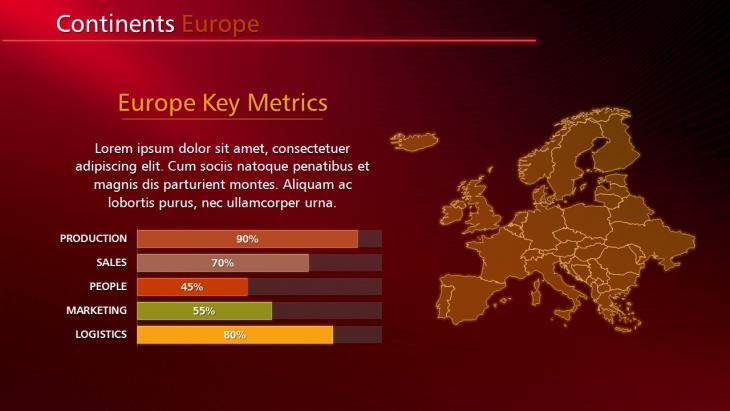 Continents Europe

Europe Key Metrics

Lorem ipsum dolor sit amet, consectetuer adipiscing elit. Cum sociis natoque penatibus et magnis dis parturient montes. Aliquam ac lobortis purus, nec ullamcorper urna.

PRODUCTION 90%
SALES 70%
PEOPLE 45%
MARKETING 55%
LOGISTICS 80%